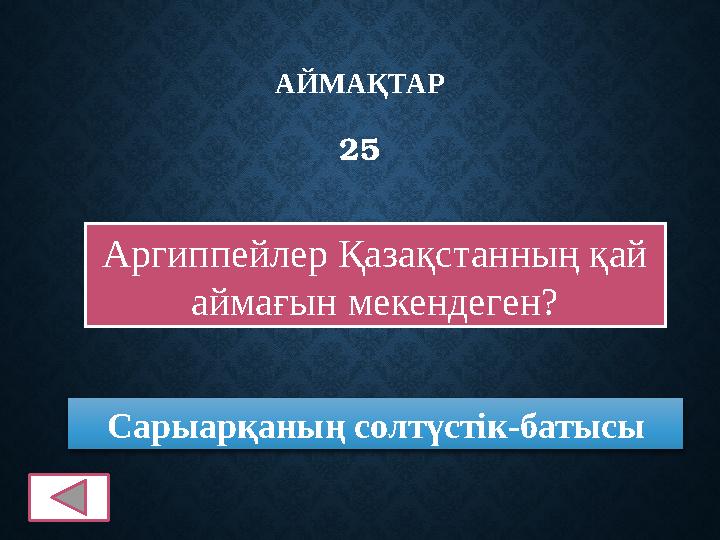 АЙМАҚТАР

25

Аргиппейлер Қазақстанның қай аймағын мекендеген?

Сарыарқаның солтүстік-батысы